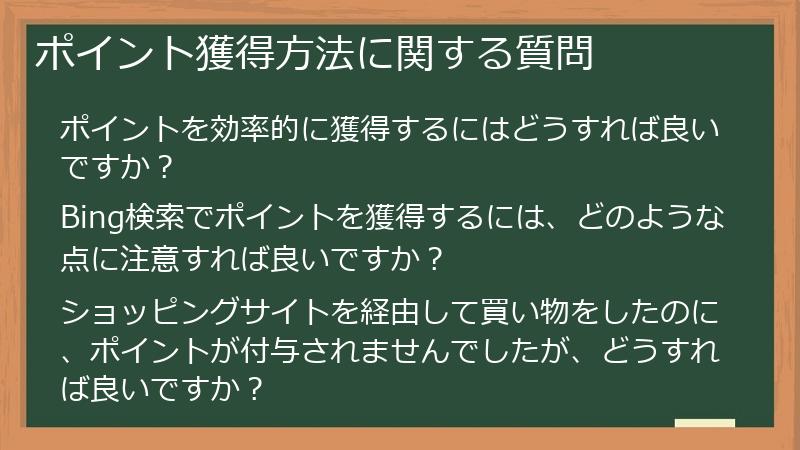 ポイント獲得方法に関する質問

ポイントを効率的に獲得するにはどうすれば良いですか？

Bing検索でポイントを獲得するには、どのような点に注意すれば良いですか？

ショッピングサイトを経由して買い物をしたのに、ポイントが付与されませんでしたが、どうすれば良いですか？